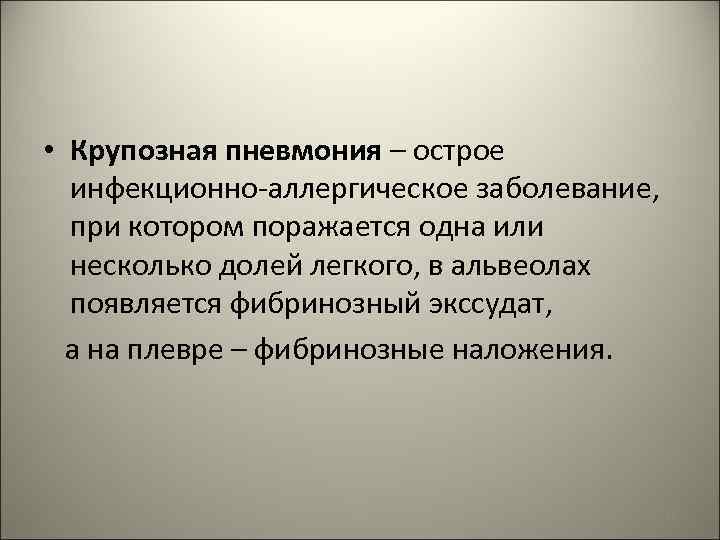 • Крупозная пневмония – острое инфекционно-аллергическое заболевание, при котором поражается одна или несколько долей легкого, в альвеолах появляется фибринозный экссудат,

а на плевре – фибринозные наложения.